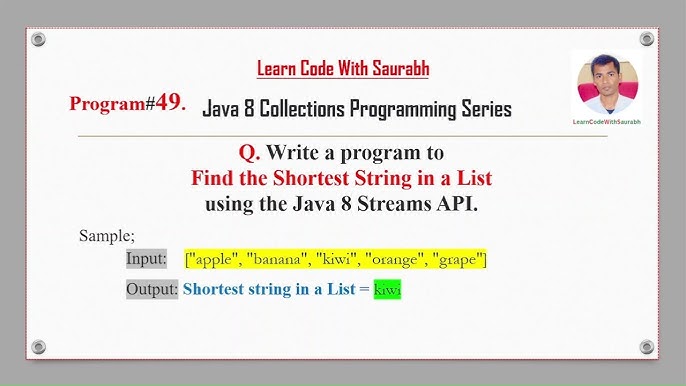 Learn Code With Saurabh

LearnCodeWithSaurabh

Program#49. Java 8 Collections Programming Series

Q. Write a program to Find the Shortest String in a List using the Java 8 Streams API.

Sample;

Input: ["apple", "banana", "kiwi", "orange", "grape"]

Output: Shortest string in a List = kiwi